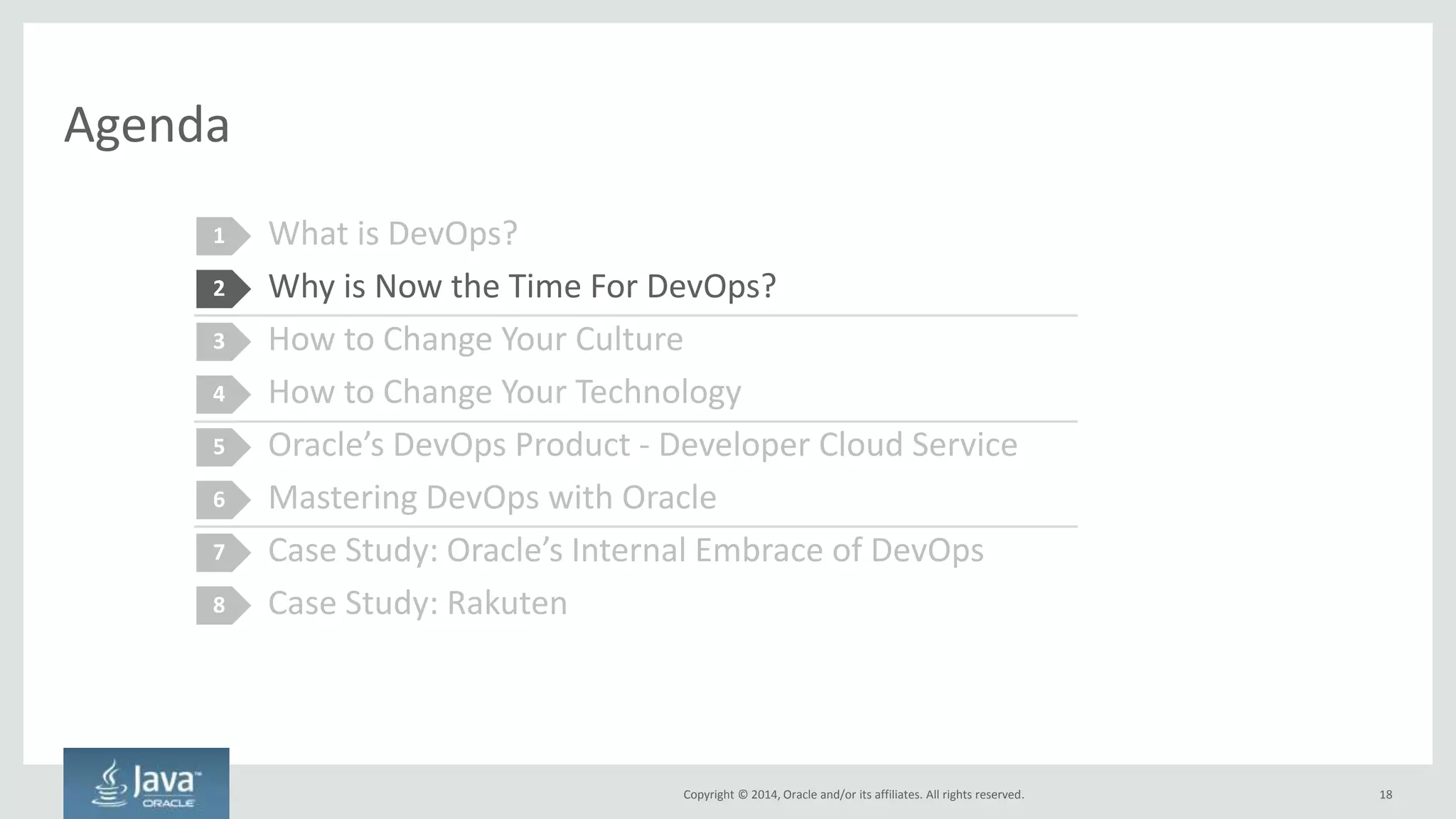 Agenda

1 What is DevOps?

2 Why is Now the Time For DevOps?

3 How to Change Your Culture

4 How to Change Your Technology

5 Oracle's DevOps Product - Developer Cloud Service

6 Mastering DevOps with Oracle

7 Case Study: Oracle's Internal Embrace of DevOps

8 Case Study: Rakuten

Java™ ORACLE

Copyright © 2014, Oracle and/or its affiliates. All rights reserved.

18